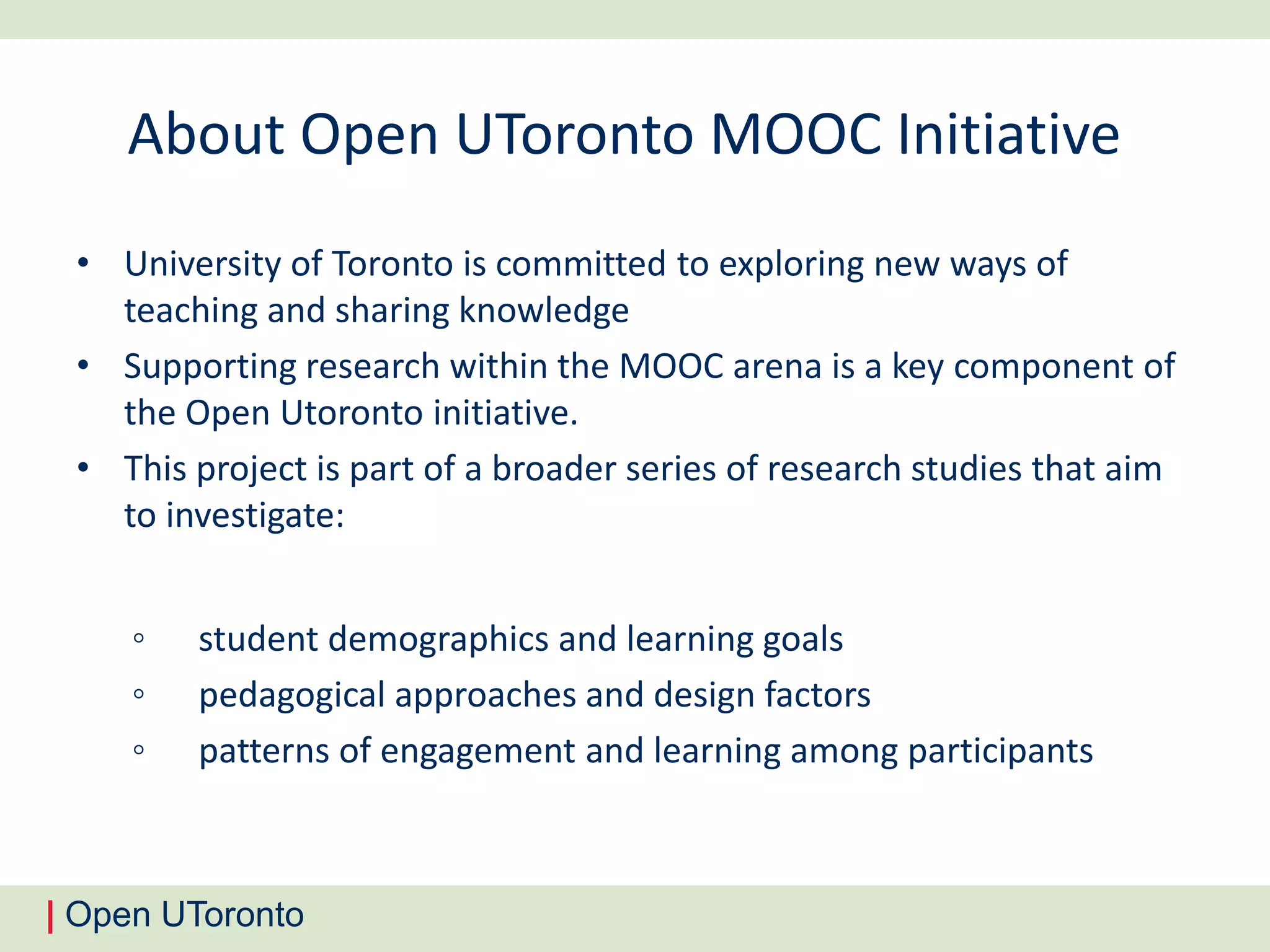 About Open UToronto MOOC Initiative

• University of Toronto is committed to exploring new ways of teaching and sharing knowledge
• Supporting research within the MOOC arena is a key component of the Open Utoronto initiative.
• This project is part of a broader series of research studies that aim to investigate:

◦ student demographics and learning goals
◦ pedagogical approaches and design factors
◦ patterns of engagement and learning among participants

| Open UToronto